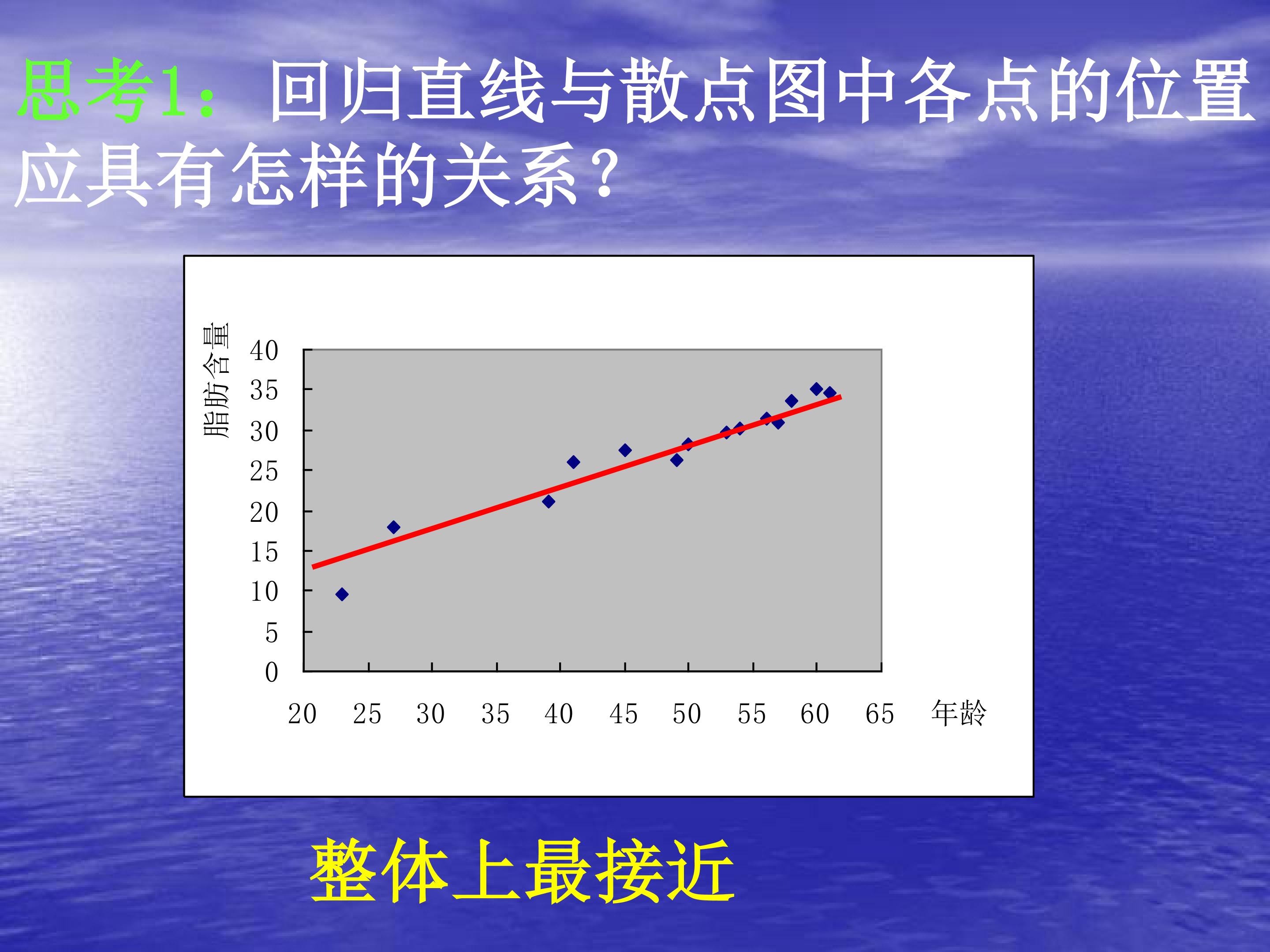 思考1：回归直线与散点图中各点的位置应具有怎样的关系？

脂肪含量

40
35
30
25
20
15
10
5
0

20 25 30 35 40 45 50 55 60 65 年龄

整体上最接近